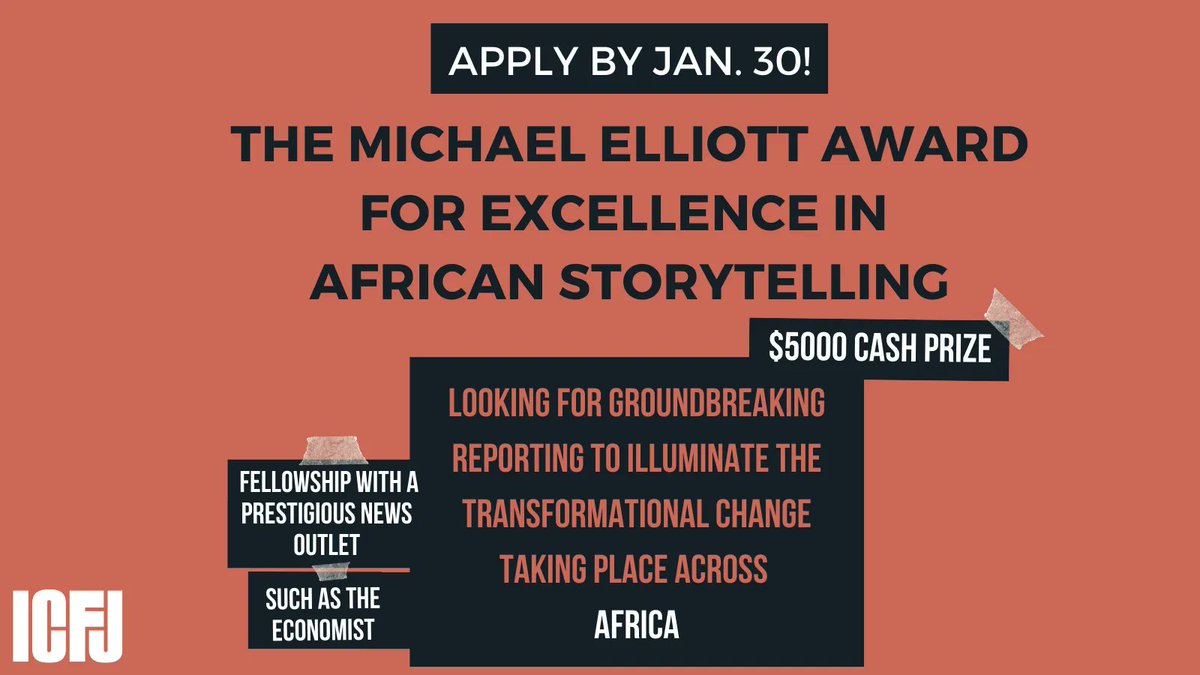 APPLY BY JAN. 30!

THE MICHAEL ELLIOTT AWARD FOR EXCELLENCE IN AFRICAN STORYTELLING

$5000 CASH PRIZE

LOOKING FOR GROUNDBREAKING REPORTING TO ILLUMINATE THE TRANSFORMATIONAL CHANGE TAKING PLACE ACROSS AFRICA

FELLOWSHIP WITH A PRESTIGIOUS NEWS OUTLET

SUCH AS THE ECONOMIST

ICFJ